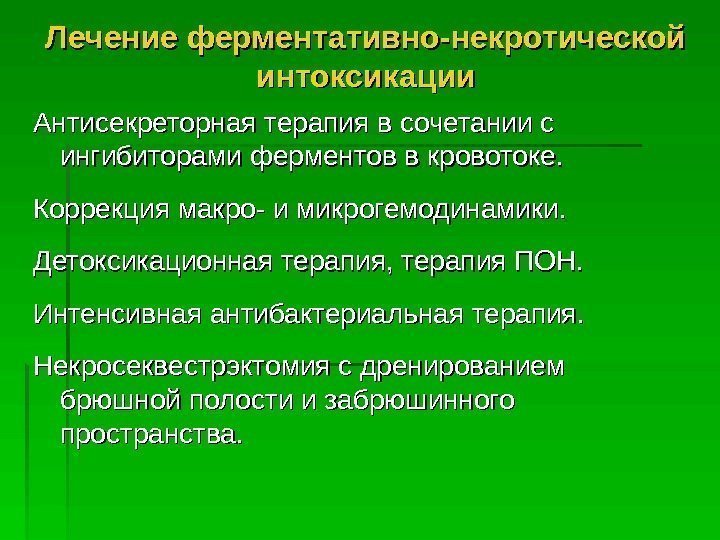 Лечение ферментативно-некротической интоксикации

Антисекреторная терапия в сочетании с ингибиторами ферментов в кровотоке.

Коррекция макро- и микрогемодинамики.

Детоксикационная терапия, терапия ПОН.

Интенсивная антибактериальная терапия.

Некросеквестрэктомия с дренированием брюшной полости и забрюшинного пространства.